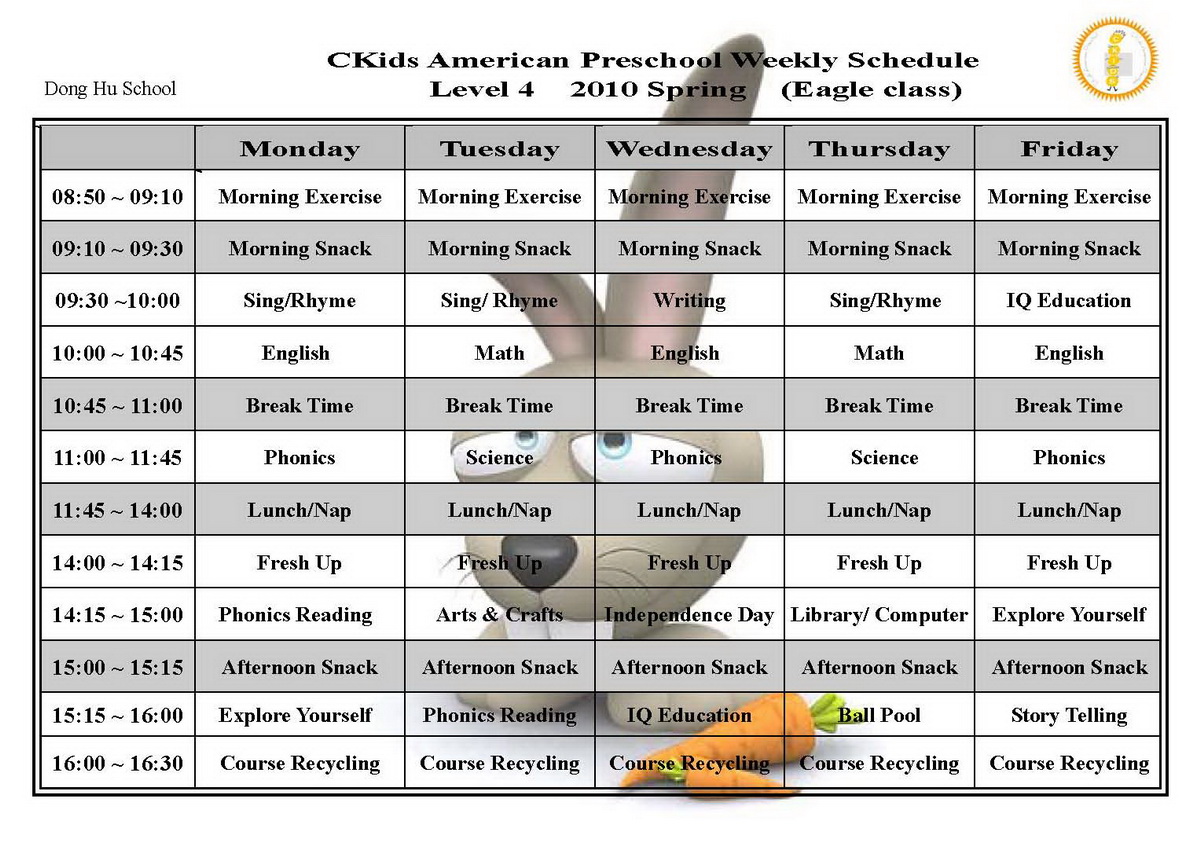 Dong Hu School

CKids American Preschool Weekly Schedule
Level 4 2010 Spring (Eagle class)

| | Monday | Tuesday | Wednesday | Thursday | Friday |
|---|---|---|---|---|---|
| 08:50 ~ 09:10 | Morning Exercise | Morning Exercise | Morning Exercise | Morning Exercise | Morning Exercise |
| 09:10 ~ 09:30 | Morning Snack | Morning Snack | Morning Snack | Morning Snack | Morning Snack |
| 09:30 ~10:00 | Sing/Rhyme | Sing/ Rhyme | Writing | Sing/Rhyme | IQ Education |
| 10:00 ~ 10:45 | English | Math | English | Math | English |
| 10:45 ~ 11:00 | Break Time | Break Time | Break Time | Break Time | Break Time |
| 11:00 ~ 11:45 | Phonics | Science | Phonics | Science | Phonics |
| 11:45 ~ 14:00 | Lunch/Nap | Lunch/Nap | Lunch/Nap | Lunch/Nap | Lunch/Nap |
| 14:00 ~ 14:15 | Fresh Up | Fresh Up | Fresh Up | Fresh Up | Fresh Up |
| 14:15 ~ 15:00 | Phonics Reading | Arts & Crafts | Independence Day | Library/ Computer | Explore Yourself |
| 15:00 ~ 15:15 | Afternoon Snack | Afternoon Snack | Afternoon Snack | Afternoon Snack | Afternoon Snack |
| 15:15 ~ 16:00 | Explore Yourself | Phonics Reading | IQ Education | Ball Pool | Story Telling |
| 16:00 ~ 16:30 | Course Recycling | Course Recycling | Course Recycling | Course Recycling | Course Recycling |